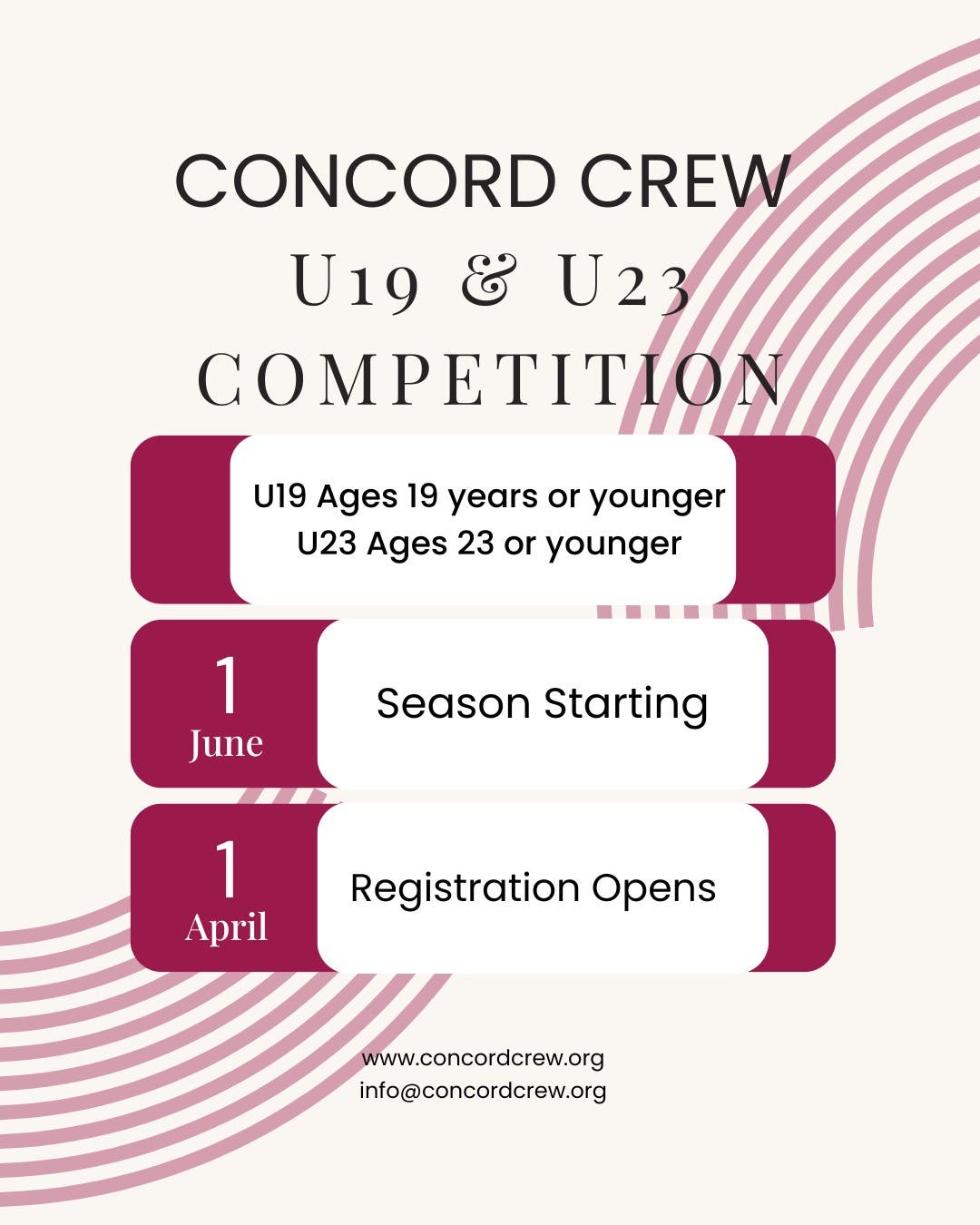 CONCORD CREW
U19 & U23
COMPETITION

U19 Ages 19 years or younger
U23 Ages 23 or younger

1
June

Season Starting

1
April

Registration Opens

www.concordcrew.org
info@concordcrew.org